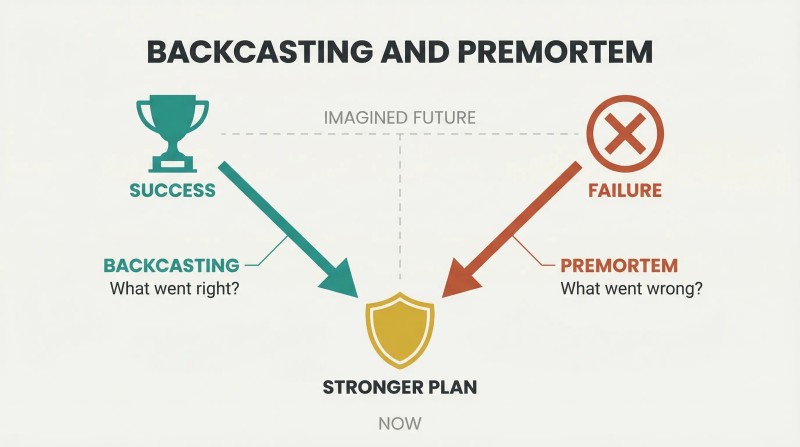 BACKCASTING AND PREMORTEM

IMAGINED FUTURE

SUCCESS

FAILURE

BACKCASTING
What went right?

PREMORTEM
What went wrong?

STRONGER PLAN

NOW